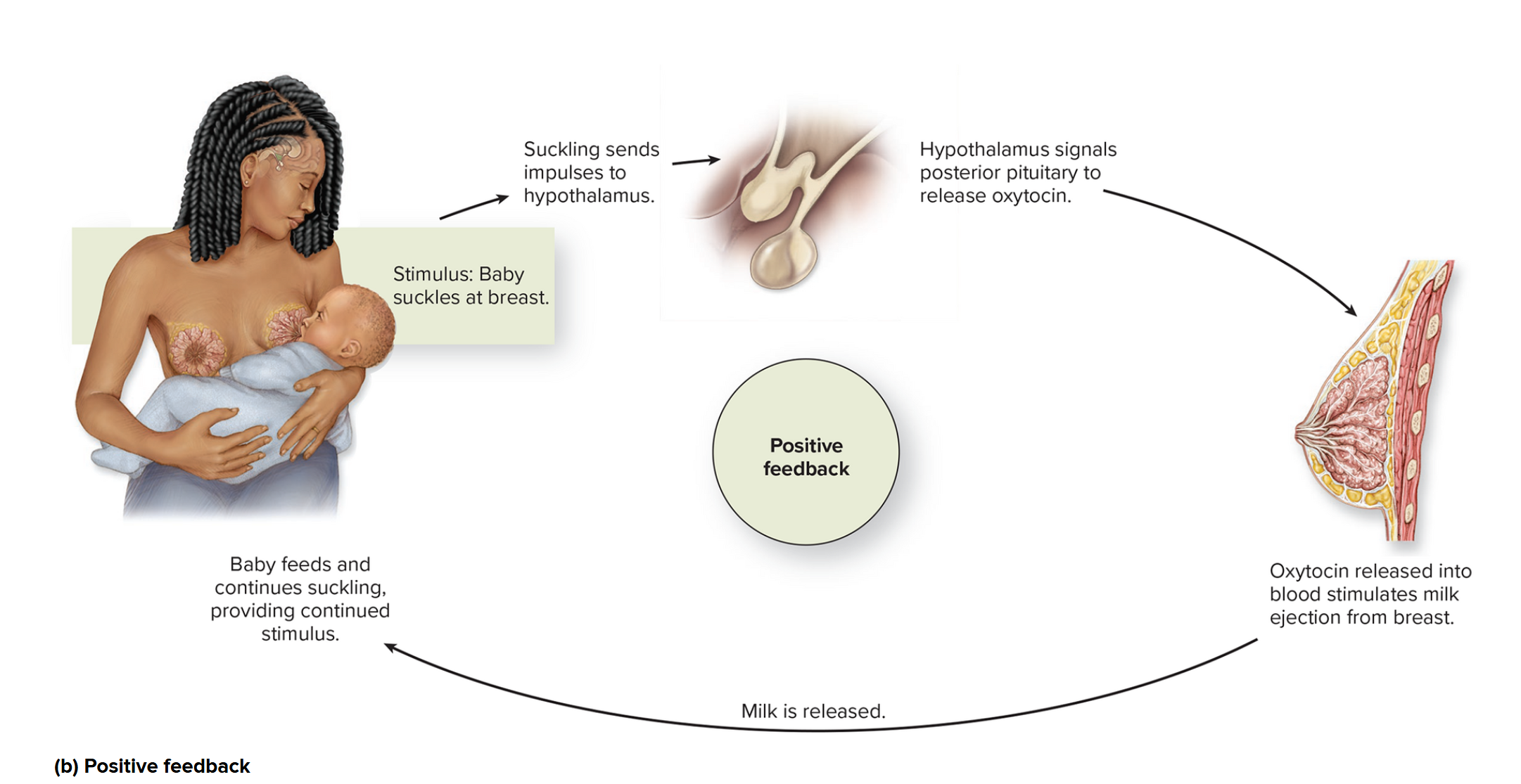 Stimulus: Baby suckles at breast.

Suckling sends impulses to hypothalamus.

Hypothalamus signals posterior pituitary to release oxytocin.

Positive feedback

Oxytocin released into blood stimulates milk ejection from breast.

Milk is released.

Baby feeds and continues suckling, providing continued stimulus.

(b) Positive feedback